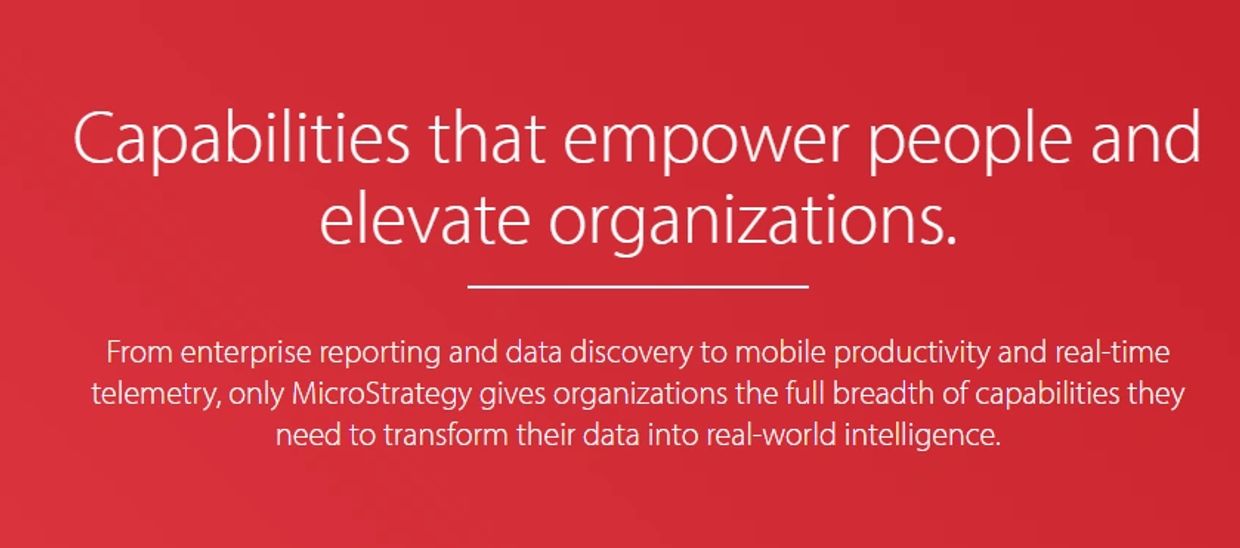 Capabilities that empower people and elevate organizations.

From enterprise reporting and data discovery to mobile productivity and real-time telemetry, only MicroStrategy gives organizations the full breadth of capabilities they need to transform their data into real-world intelligence.